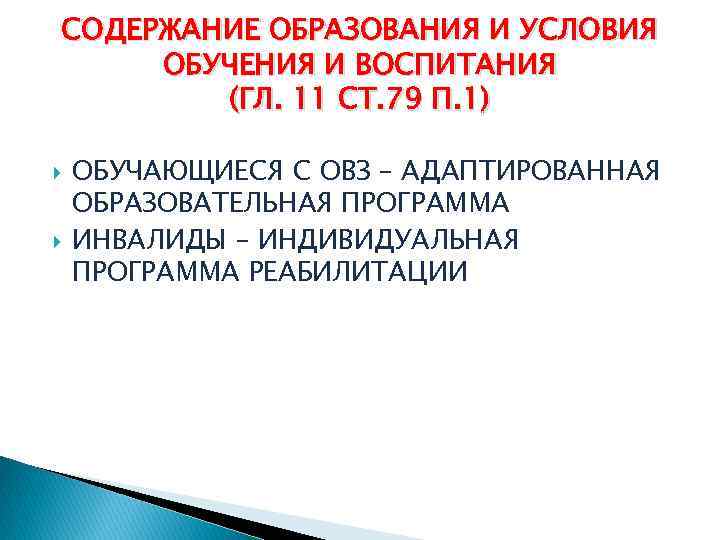 СОДЕРЖАНИЕ ОБРАЗОВАНИЯ И УСЛОВИЯ ОБУЧЕНИЯ И ВОСПИТАНИЯ
(ГЛ. 11 СТ.79 П.1)

ОБУЧАЮЩИЕСЯ С ОВЗ – АДАПТИРОВАННАЯ ОБРАЗОВАТЕЛЬНАЯ ПРОГРАММА

ИНВАЛИДЫ – ИНДИВИДУАЛЬНАЯ ПРОГРАММА РЕАБИЛИТАЦИИ